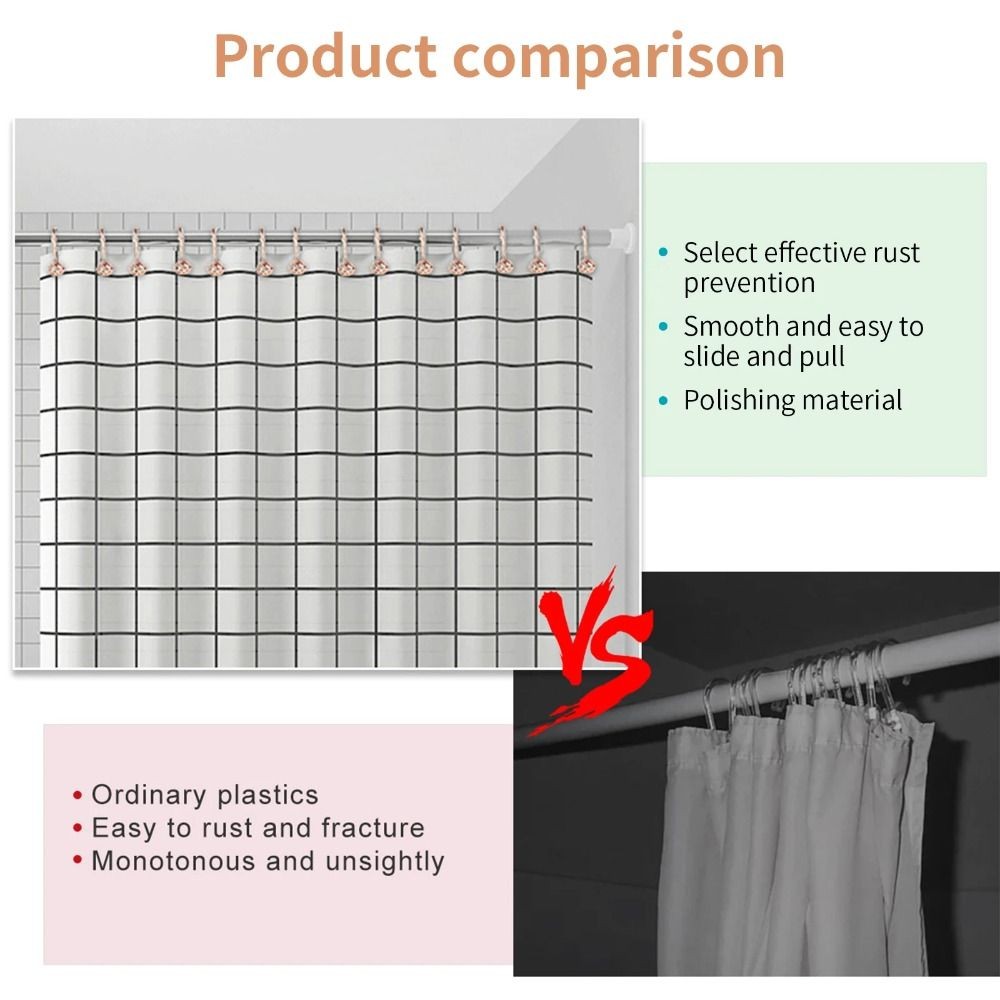 Product comparison

• Select effective rust prevention
• Smooth and easy to slide and pull
• Polishing material

VS

• Ordinary plastics
• Easy to rust and fracture
• Monotonous and unsightly